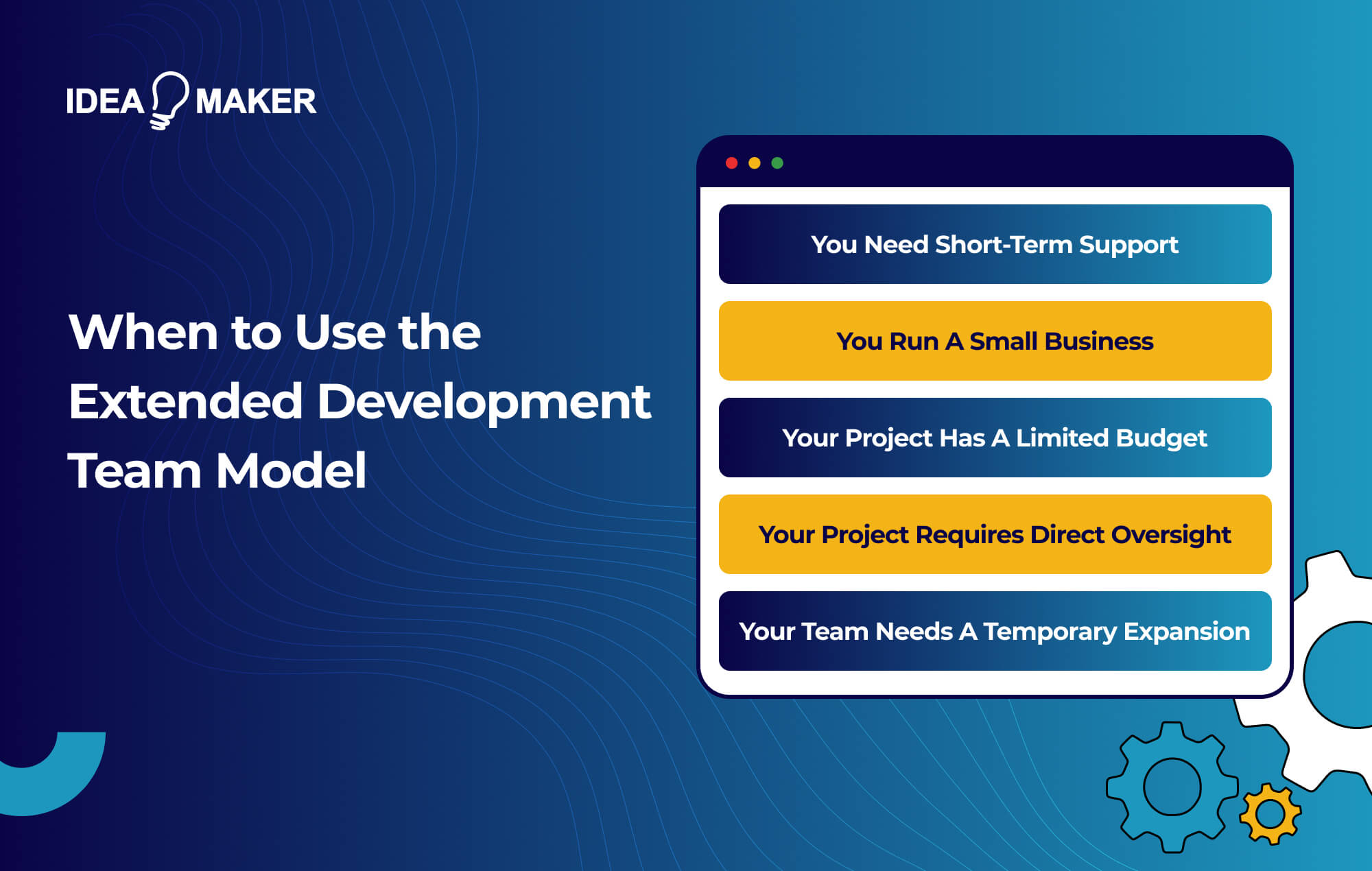 IDEA MAKER

When to Use the Extended Development Team Model

You Need Short-Term Support

You Run A Small Business

Your Project Has A Limited Budget

Your Project Requires Direct Oversight

Your Team Needs A Temporary Expansion